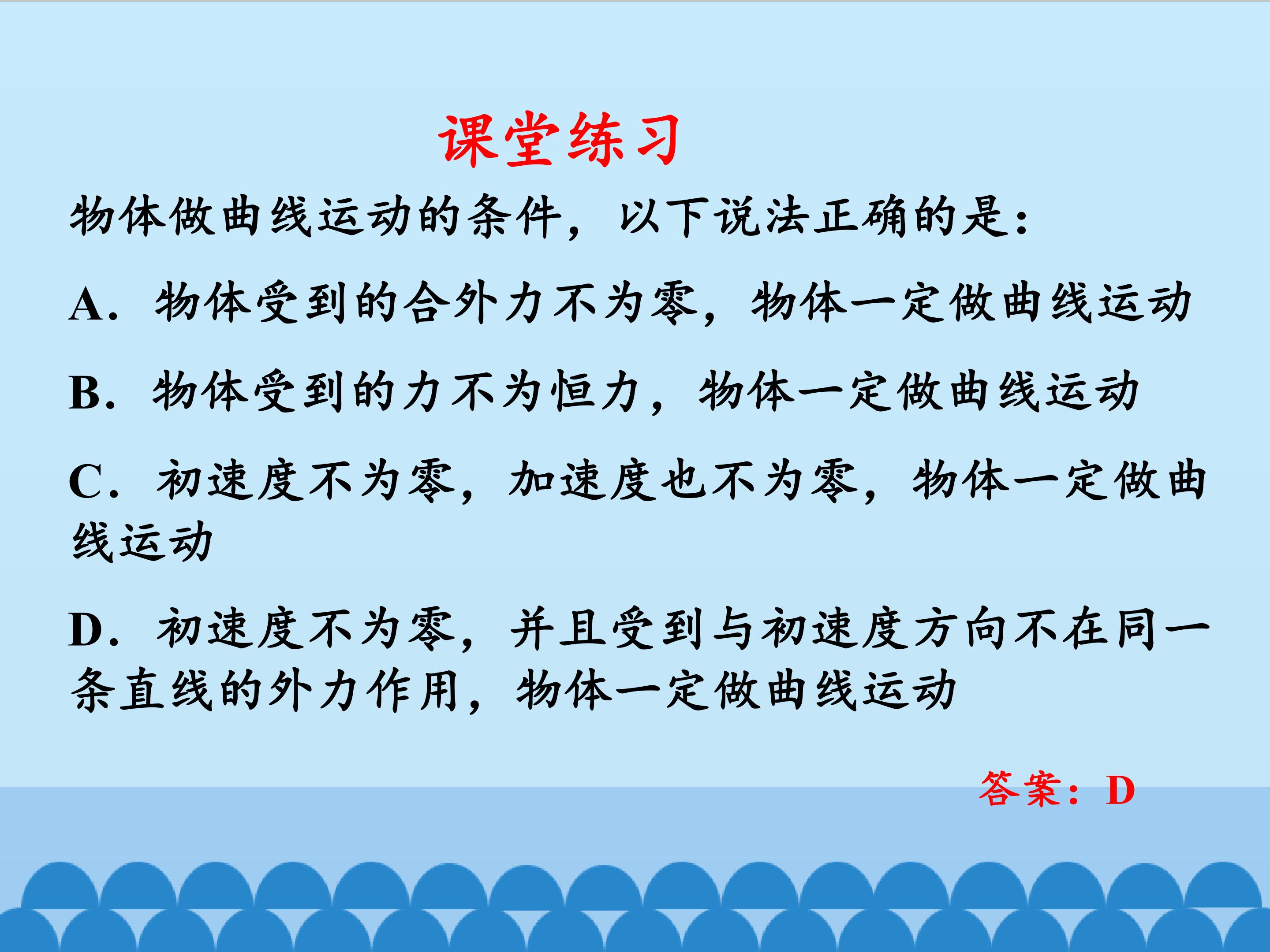 课堂练习

物体做曲线运动的条件，以下说法正确的是：

A．物体受到的合外力不为零，物体一定做曲线运动

B．物体受到的力不为恒力，物体一定做曲线运动

C．初速度不为零，加速度也不为零，物体一定做曲线运动

D．初速度不为零，并且受到与初速度方向不在同一条直线的外力作用，物体一定做曲线运动

答案：D